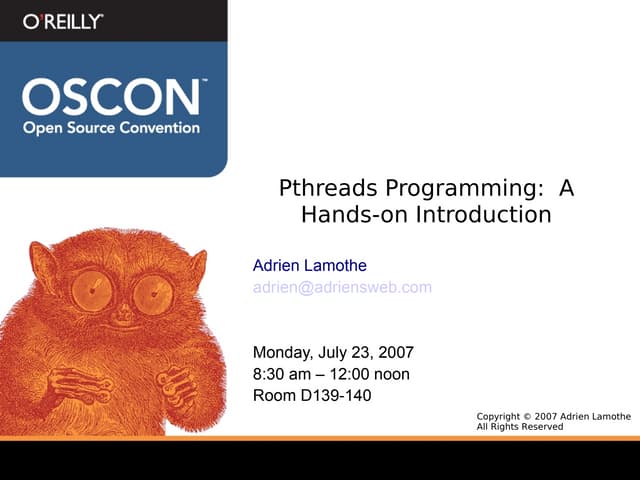 O'REILLY

OSCON™
Open Source Convention

Pthreads Programming: A Hands-on Introduction

Adrien Lamothe
adrien@adriensweb.com

Monday, July 23, 2007
8:30 am – 12:00 noon
Room D139-140

Copyright © 2007 Adrien Lamothe
All Rights Reserved